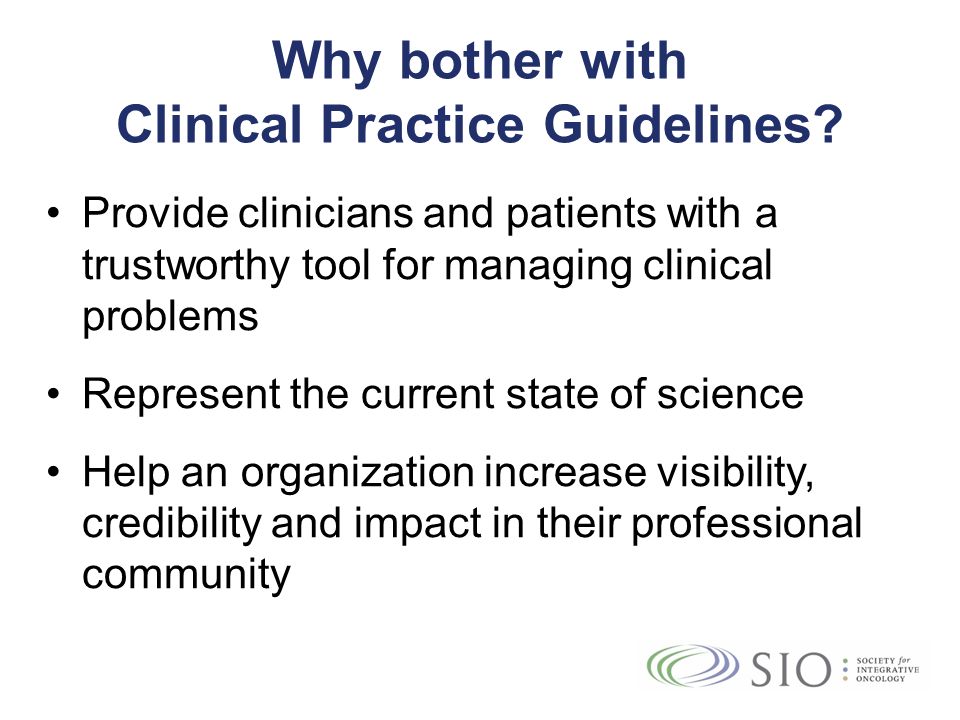 Why bother with Clinical Practice Guidelines?

• Provide clinicians and patients with a trustworthy tool for managing clinical problems

• Represent the current state of science

• Help an organization increase visibility, credibility and impact in their professional community

SIO SOCIETY for INTEGRATIVE ONCOLOGY